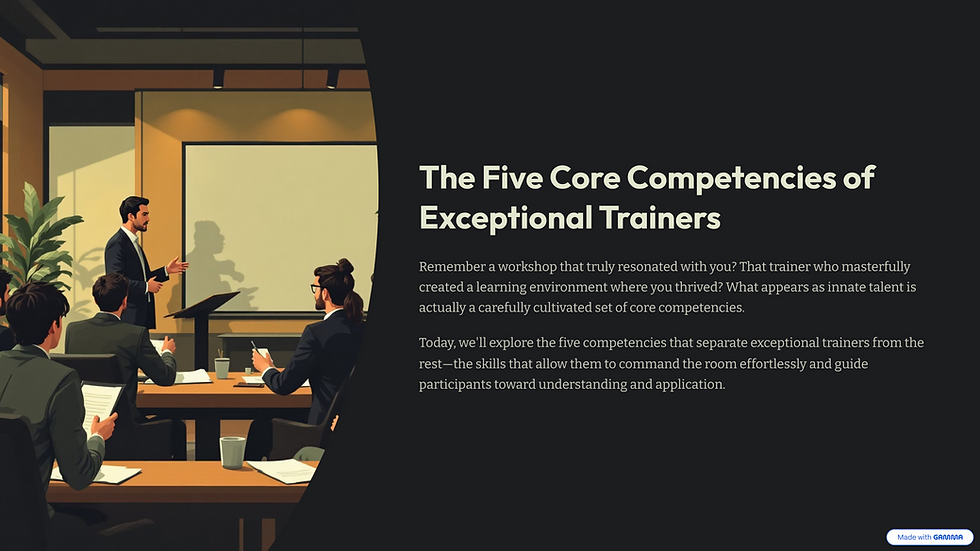 The Five Core Competencies of Exceptional Trainers

Remember a workshop that truly resonated with you? That trainer who masterfully created a learning environment where you thrived? What appears as innate talent is actually a carefully cultivated set of core competencies.

Today, we'll explore the five competencies that separate exceptional trainers from the rest—the skills that allow them to command the room effortlessly and guide participants toward understanding and application.

Made with GAMMA